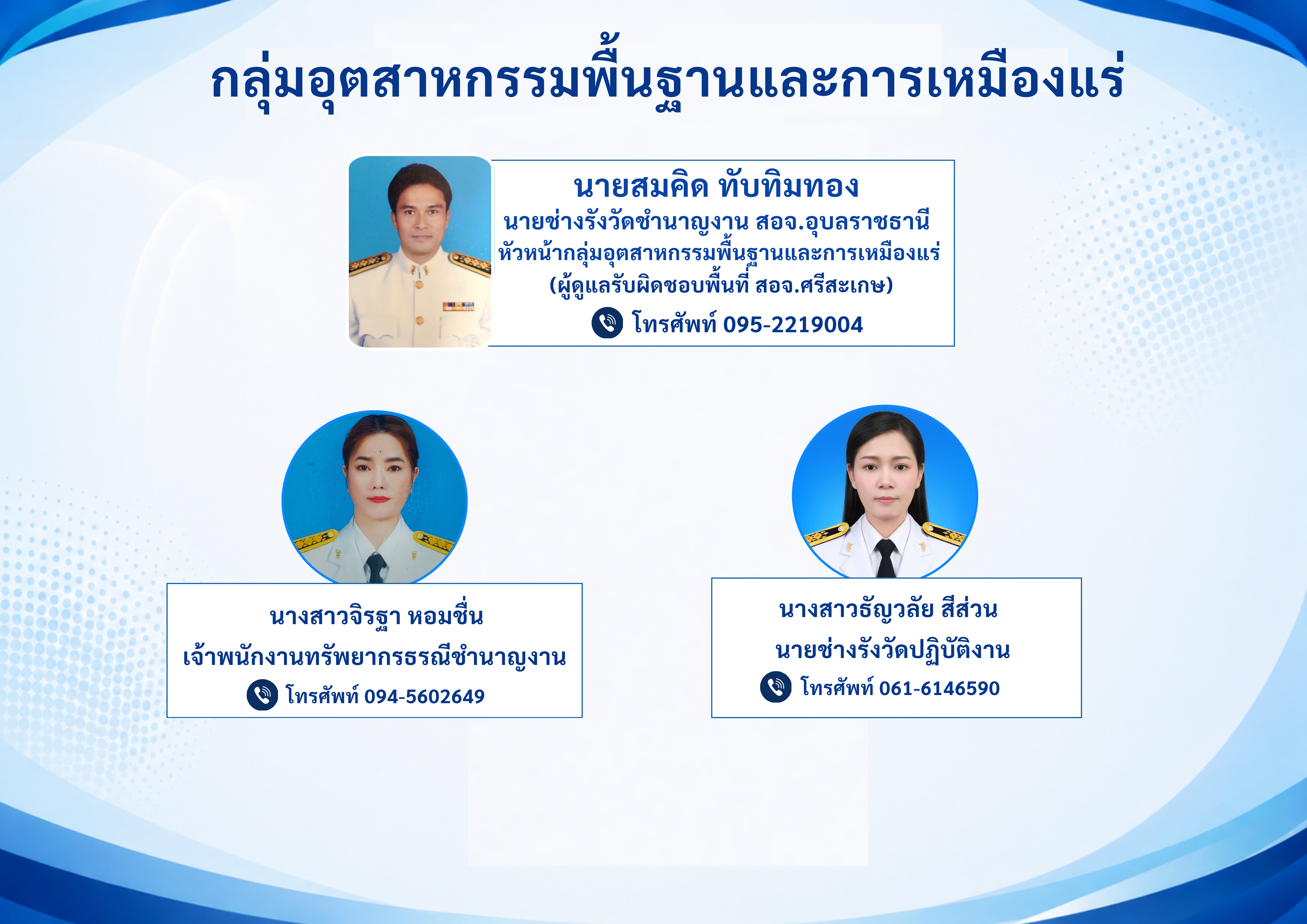 กลุ่มอุตสาหกรรมพื้นฐานและการเหมืองแร่

นายสมคิด ทับทิมทอง
นายช่างรังวัดชำนาญงาน สอจ.อุบลราชธานี
หัวหน้ากลุ่มอุตสาหกรรมพื้นฐานและการเหมืองแร่
(ผู้ดูแลรับผิดชอบพื้นที่ สอจ.ศรีสะเกษ)
โทรศัพท์ 095-2219004

นางสาวจิรฐา หอมชื่น
เจ้าพนักงานทรัพยากรธรณีชำนาญงาน
โทรศัพท์ 094-5602649

นางสาวธัญวลัย สีส่วน
นายช่างรังวัดปฏิบัติงาน
โทรศัพท์ 061-6146590